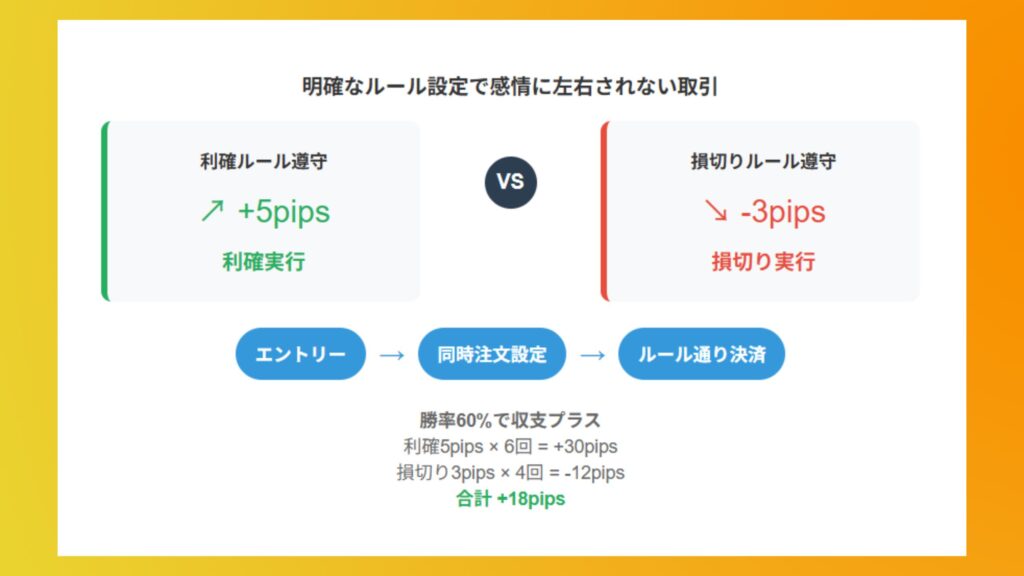 明確なルール設定で感情に左右されない取引

利確ルール遵守

↗ +5pips

利確実行

VS

損切りルール遵守

↘ -3pips

損切り実行

エントリー → 同時注文設定 → ルール通り決済

勝率60%で収支プラス
利確5pips × 6回 = +30pips
損切り3pips × 4回 = -12pips
合計 +18pips